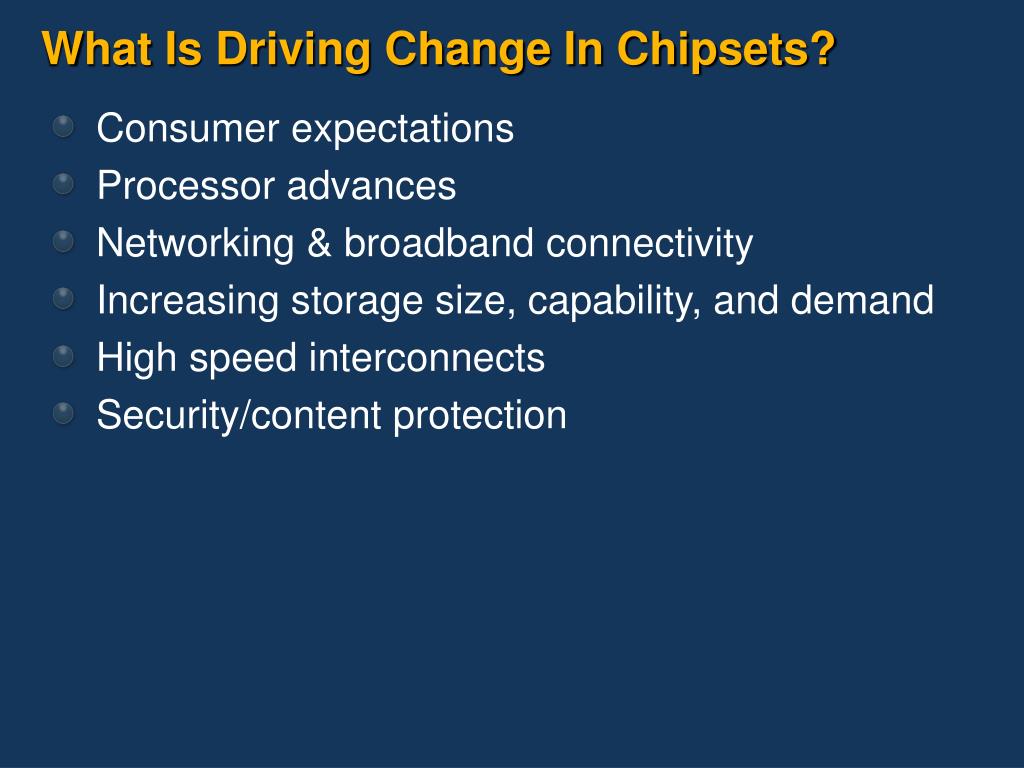 What Is Driving Change In Chipsets?

Consumer expectations
Processor advances
Networking & broadband connectivity
Increasing storage size, capability, and demand
High speed interconnects
Security/content protection